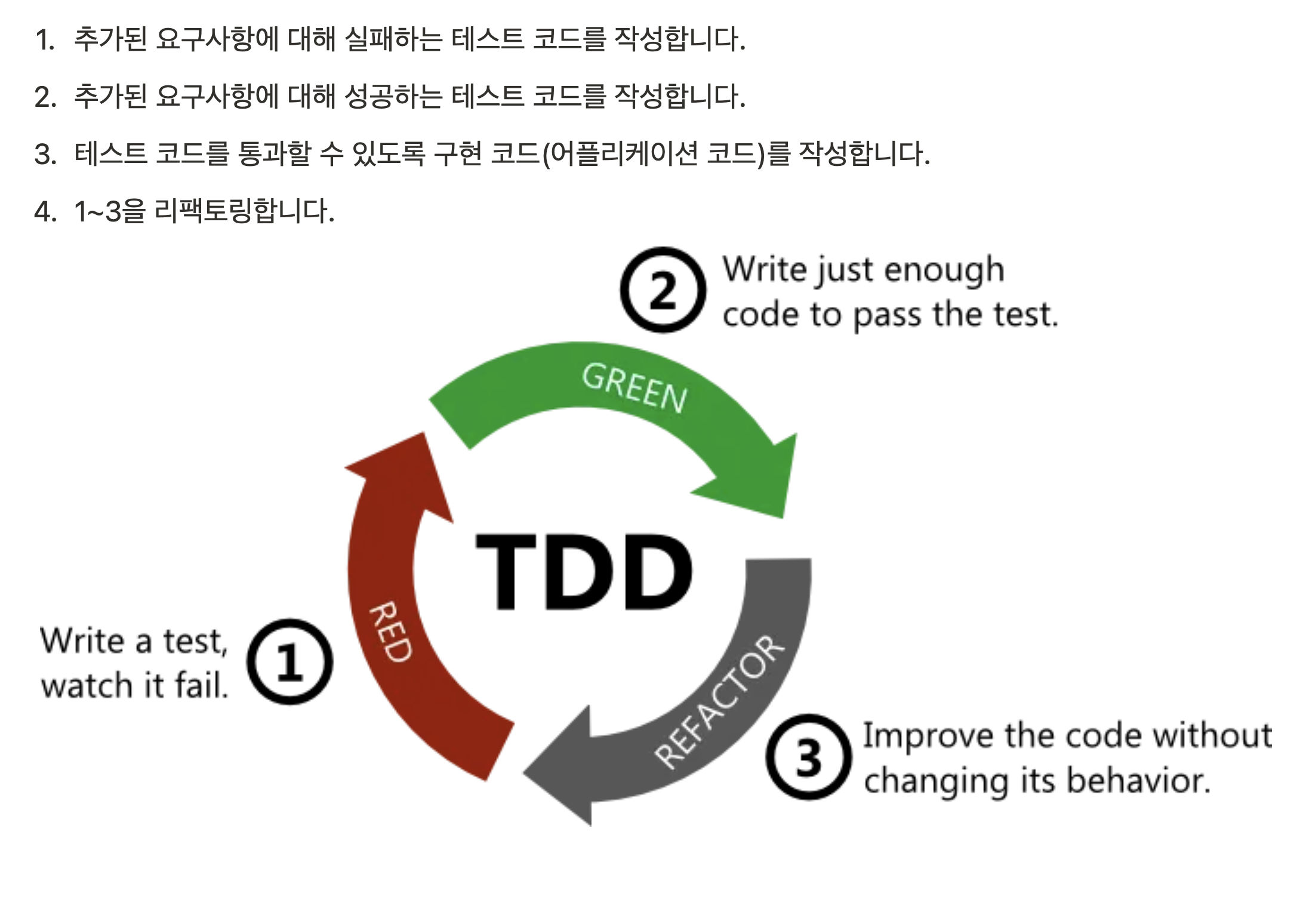 1. 추가된 요구사항에 대해 실패하는 테스트 코드를 작성합니다.

2. 추가된 요구사항에 대해 성공하는 테스트 코드를 작성합니다.

3. 테스트 코드를 통과할 수 있도록 구현 코드(어플리케이션 코드)를 작성합니다.

4. 1~3을 리팩토링합니다.

2 Write just enough code to pass the test.

GREEN

TDD

RED

REFACTOR

Write a test, watch it fail. 1

3 Improve the code without changing its behavior.